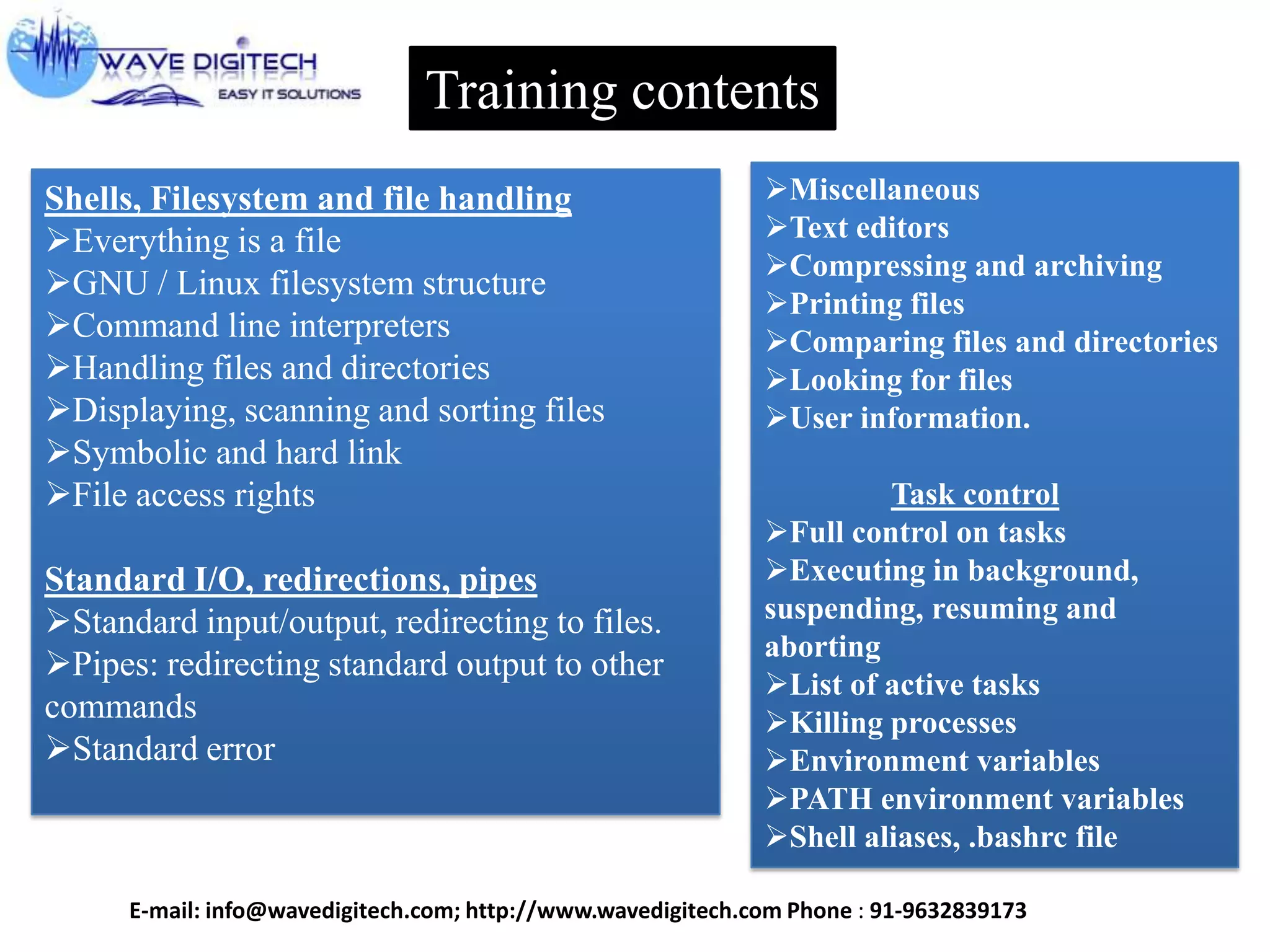 WAVE DIGITECH
EASY IT SOLUTIONS

Training contents

Shells, Filesystem and file handling
➢Everything is a file
➢GNU / Linux filesystem structure
➢Command line interpreters
➢Handling files and directories
➢Displaying, scanning and sorting files
➢Symbolic and hard link
➢File access rights

Standard I/O, redirections, pipes
➢Standard input/output, redirecting to files.
➢Pipes: redirecting standard output to other commands
➢Standard error

➢Miscellaneous
➢Text editors
➢Compressing and archiving
➢Printing files
➢Comparing files and directories
➢Looking for files
➢User information.

Task control
➢Full control on tasks
➢Executing in background, suspending, resuming and aborting
➢List of active tasks
➢Killing processes
➢Environment variables
➢PATH environment variables
➢Shell aliases, .bashrc file

E-mail: info@wavedigitech.com; http://www.wavedigitech.com Phone : 91-9632839173